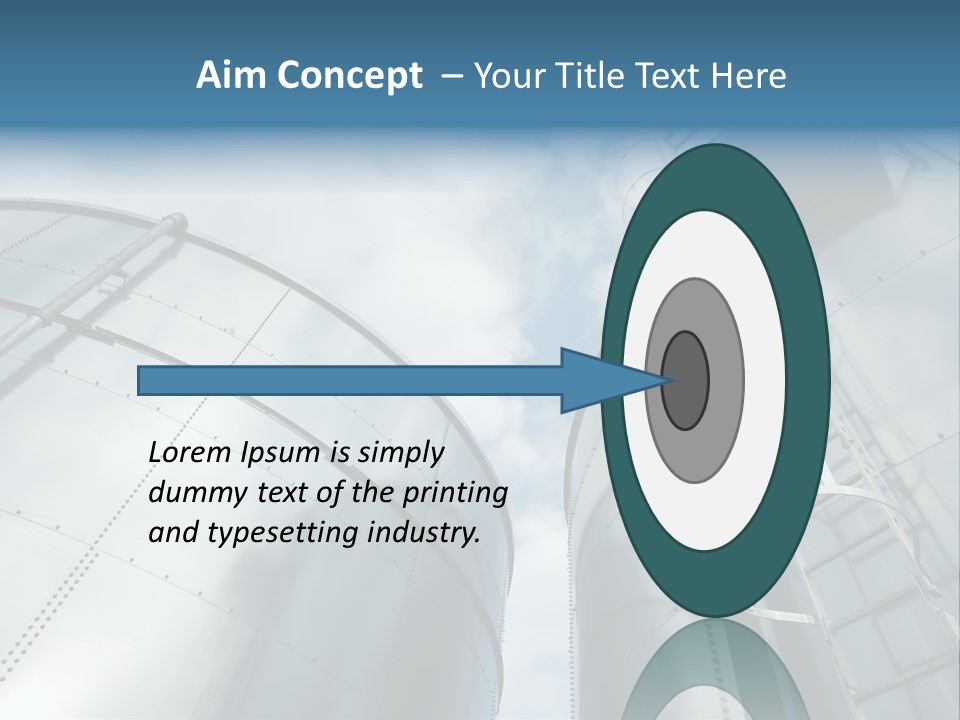 Aim Concept – Your Title Text Here

Lorem Ipsum is simply dummy text of the printing and typesetting industry.